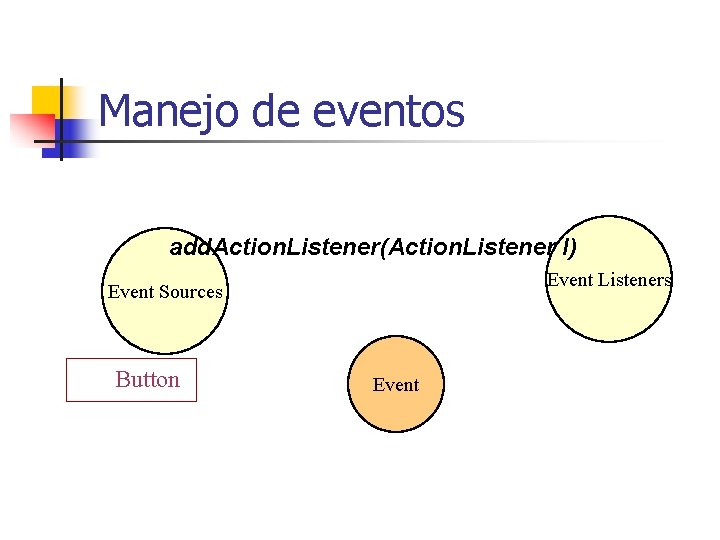 Manejo de eventos

addActionListener(ActionListener l)

Event Sources

Event Listeners

Button

Event